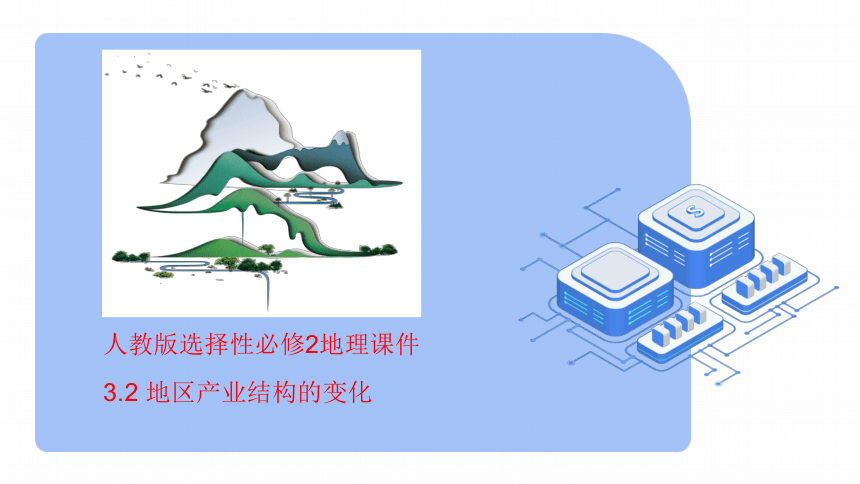 人教版选择性必修2地理课件

3.2 地区产业结构的变化